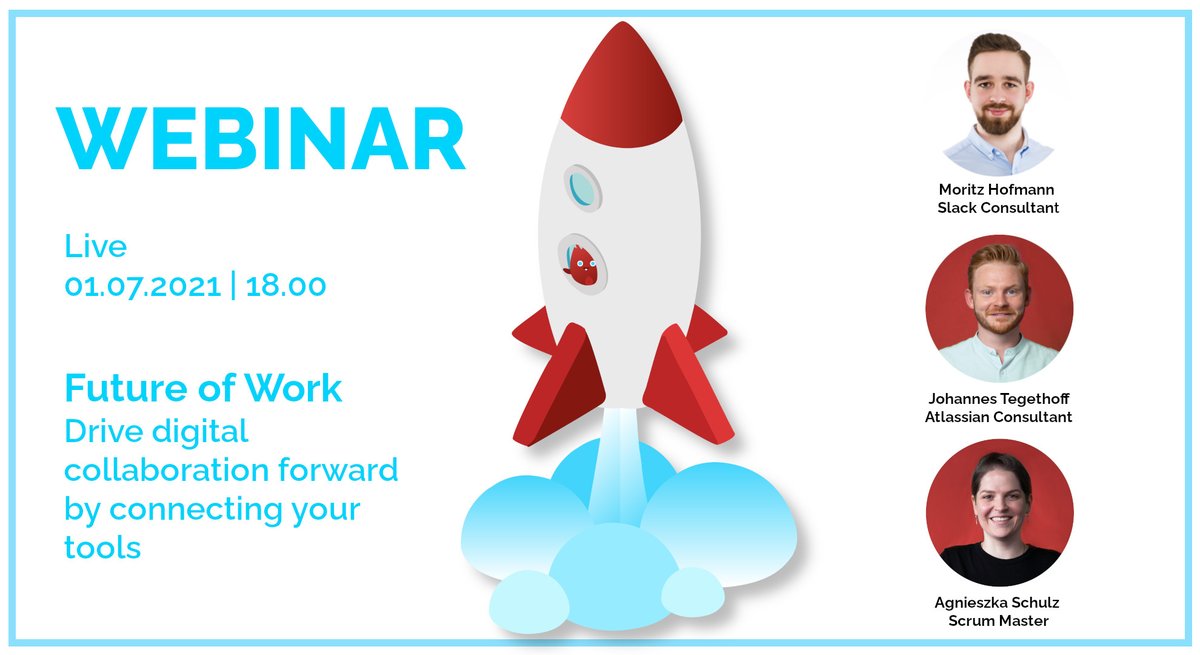 WEBINAR

Live
01.07.2021 | 18.00

Future of Work
Drive digital collaboration forward by connecting your tools

Moritz Hofmann
Slack Consultant

Johannes Tegethoff
Atlassian Consultant

Agnieszka Schulz
Scrum Master